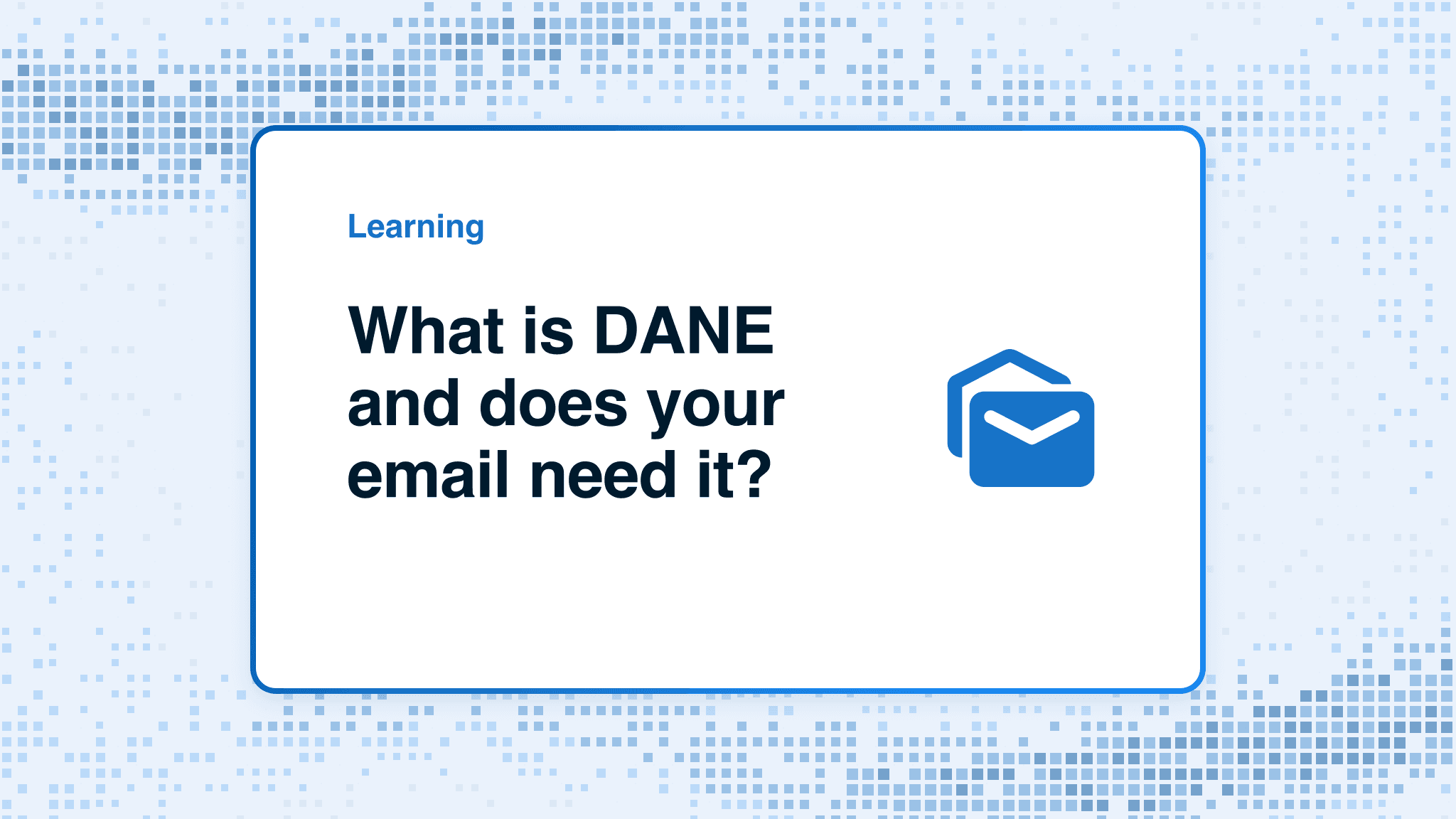 Learning

What is DANE and does your email need it?